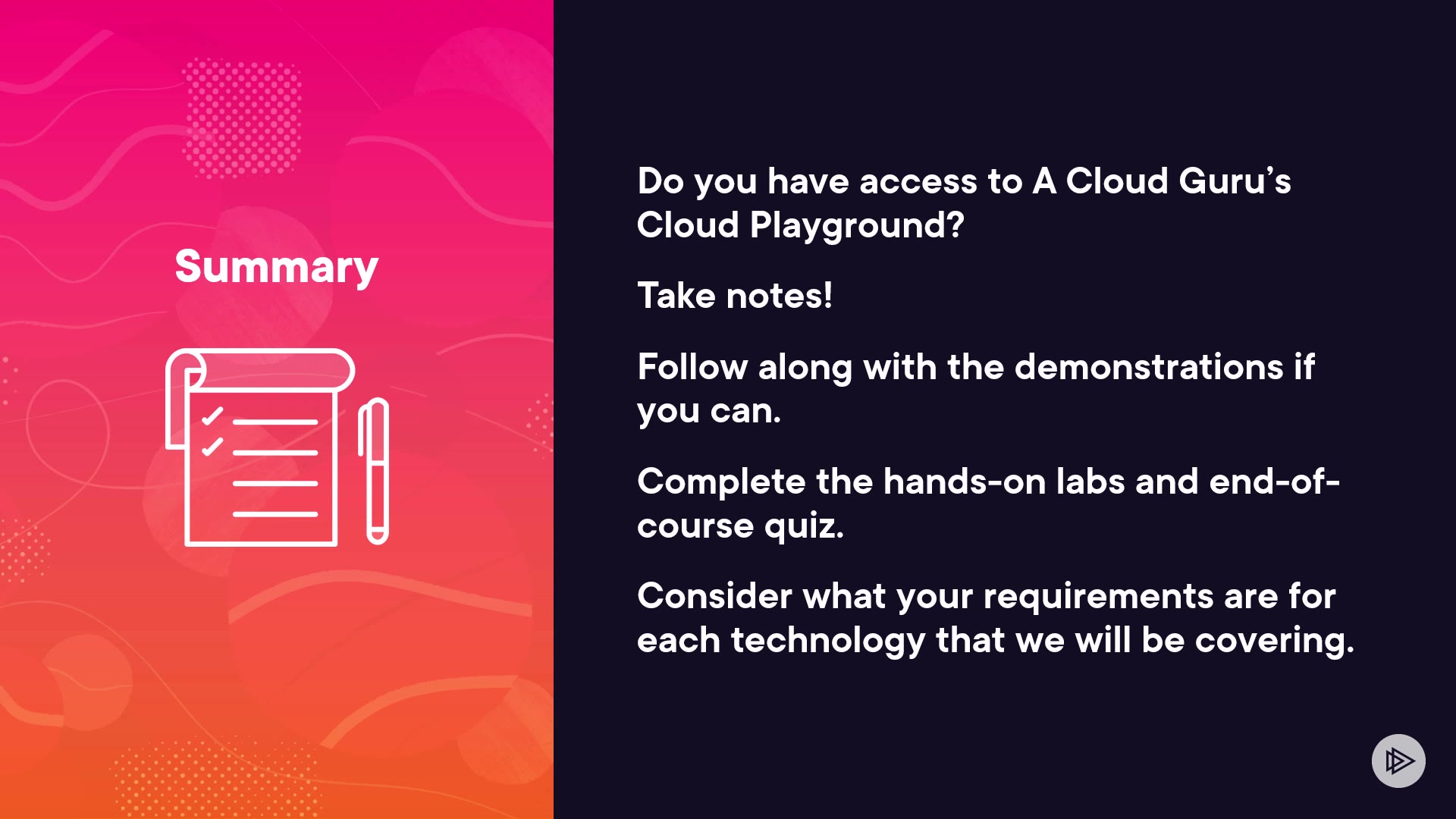 Summary

Do you have access to A Cloud Guru's Cloud Playground?

Take notes!

Follow along with the demonstrations if you can.

Complete the hands-on labs and end-of-course quiz.

Consider what your requirements are for each technology that we will be covering.